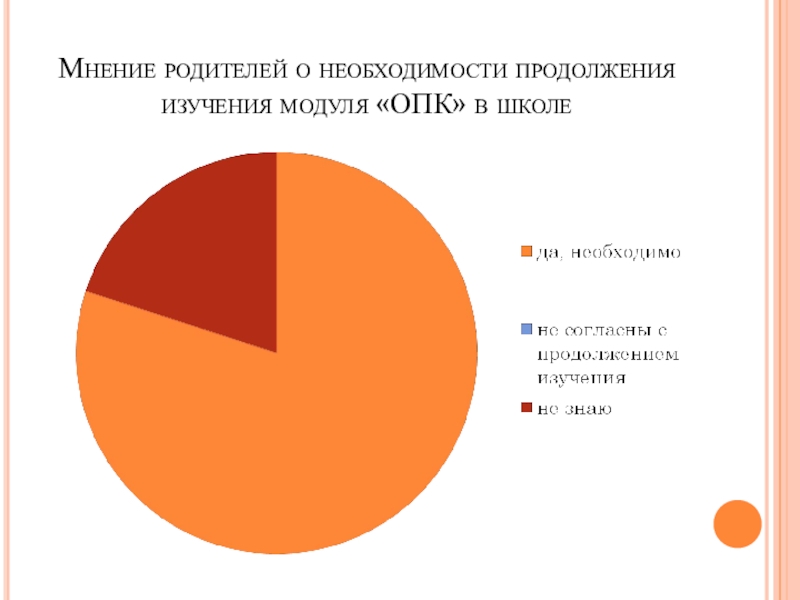 Мнение родителей о необходимости продолжения изучения модуля «ОПК» в школе

да, необходимо

не согласны с продолжением изучения

не знаю